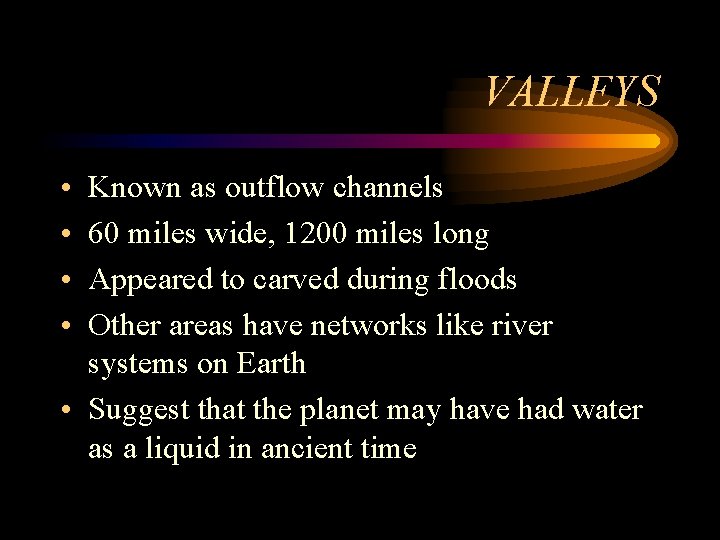 VALLEYS

• Known as outflow channels
• 60 miles wide, 1200 miles long
• Appeared to carved during floods
• Other areas have networks like river systems on Earth
• Suggest that the planet may have had water as a liquid in ancient time